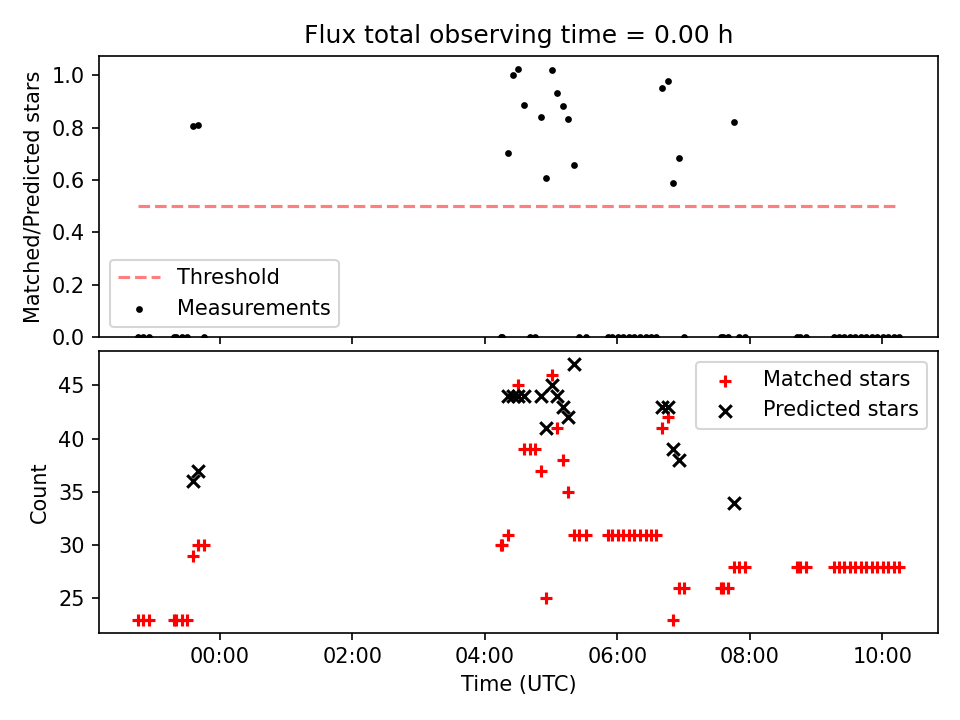 Flux total observing time = 0.00 h

Matched/Predicted stars

1.0
0.8
0.6
0.4
0.2
0.0

Threshold
Measurements

Count

45
40
35
30
25

Matched stars
Predicted stars

00:00
02:00
04:00
06:00
08:00
10:00

Time (UTC)